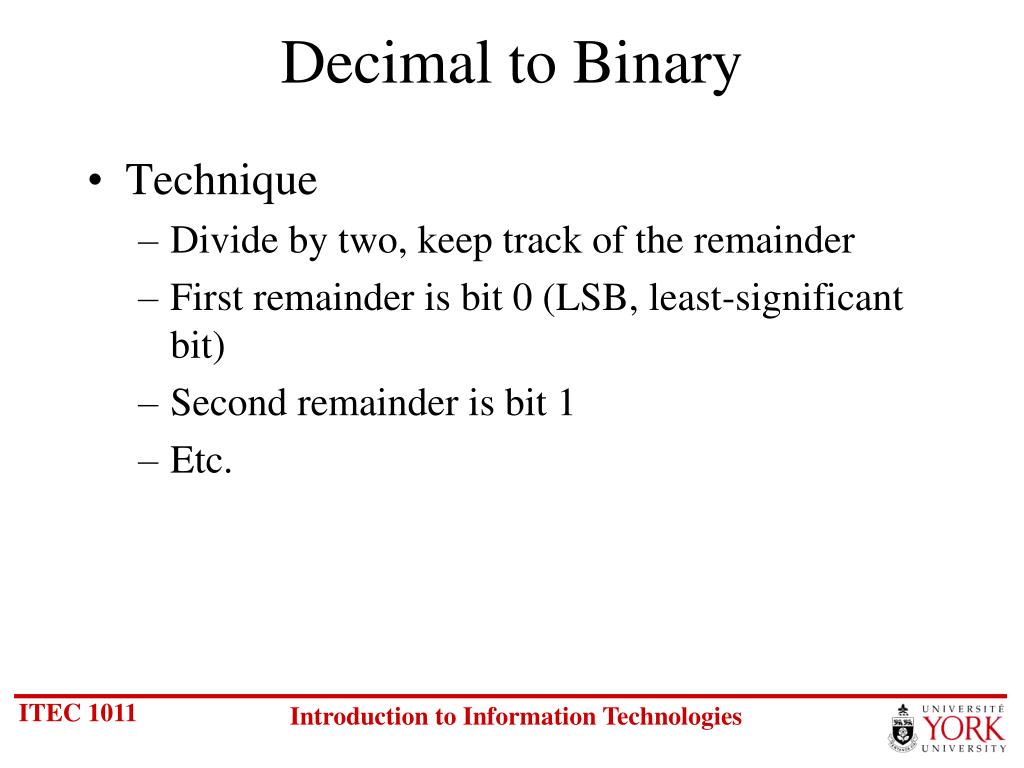 Decimal to Binary

• Technique
– Divide by two, keep track of the remainder
– First remainder is bit 0 (LSB, least-significant bit)
– Second remainder is bit 1
– Etc.

ITEC 1011

Introduction to Information Technologies

UNIVERSITÉ YORK UNIVERSITY